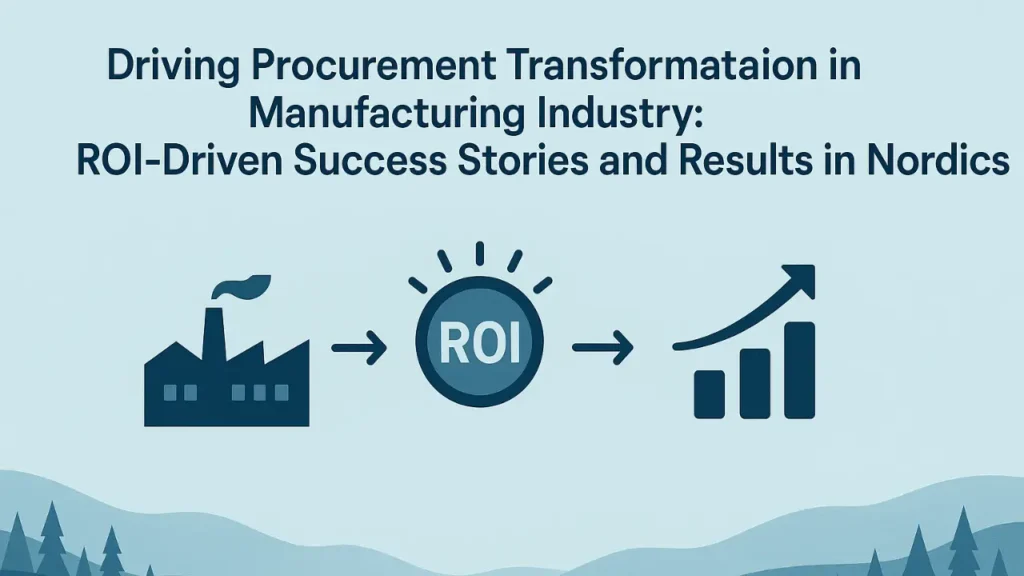 Driving Procurement Transformataion in Manufacturing Industry:
ROI-Driven Success Stories and Results in Nordics

ROI